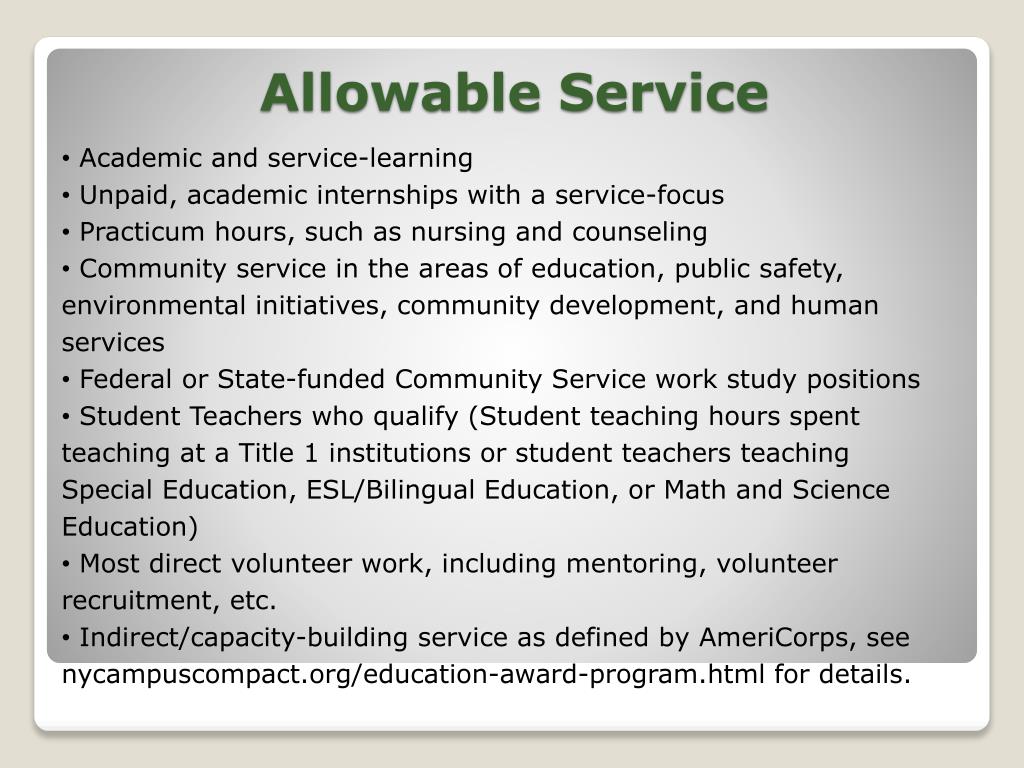 Allowable Service

• Academic and service-learning
• Unpaid, academic internships with a service-focus
• Practicum hours, such as nursing and counseling
• Community service in the areas of education, public safety, environmental initiatives, community development, and human services
• Federal or State-funded Community Service work study positions
• Student Teachers who qualify (Student teaching hours spent teaching at a Title 1 institutions or student teachers teaching Special Education, ESL/Bilingual Education, or Math and Science Education)
• Most direct volunteer work, including mentoring, volunteer recruitment, etc.
• Indirect/capacity-building service as defined by AmeriCorps, see nycampuscompact.org/education-award-program.html for details.